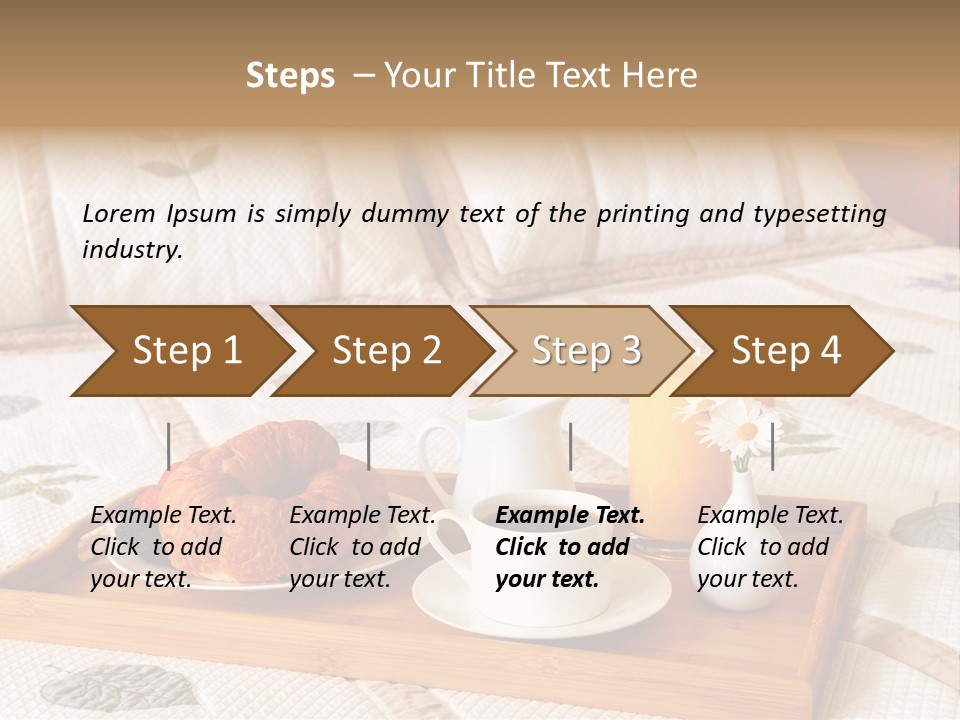 Steps – Your Title Text Here

Lorem Ipsum is simply dummy text of the printing and typesetting industry.

Step 1

Step 2

Step 3

Step 4

Example Text. Click to add your text.

Example Text. Click to add your text.

Example Text. Click to add your text.

Example Text. Click to add your text.